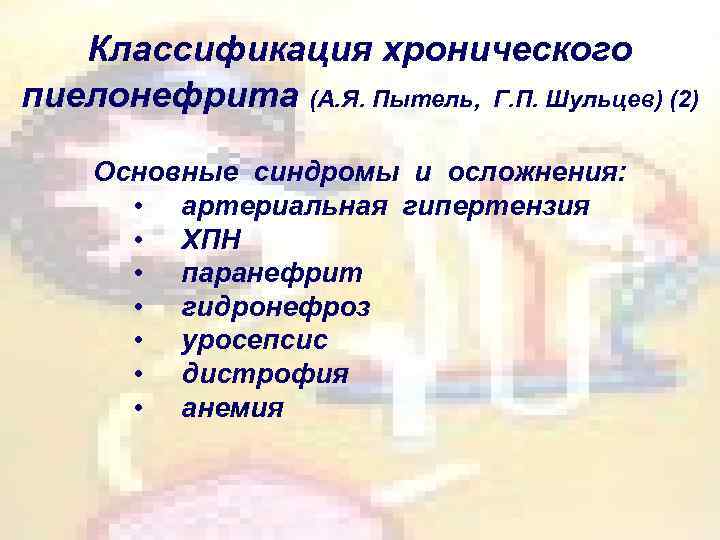 Классификация хронического пиелонефрита (А.Я. Пытель, Г.П. Шульцев) (2)

Основные синдромы и осложнения:
• артериальная гипертензия
• ХПН
• паранефрит
• гидронефроз
• уросепсис
• дистрофия
• анемия